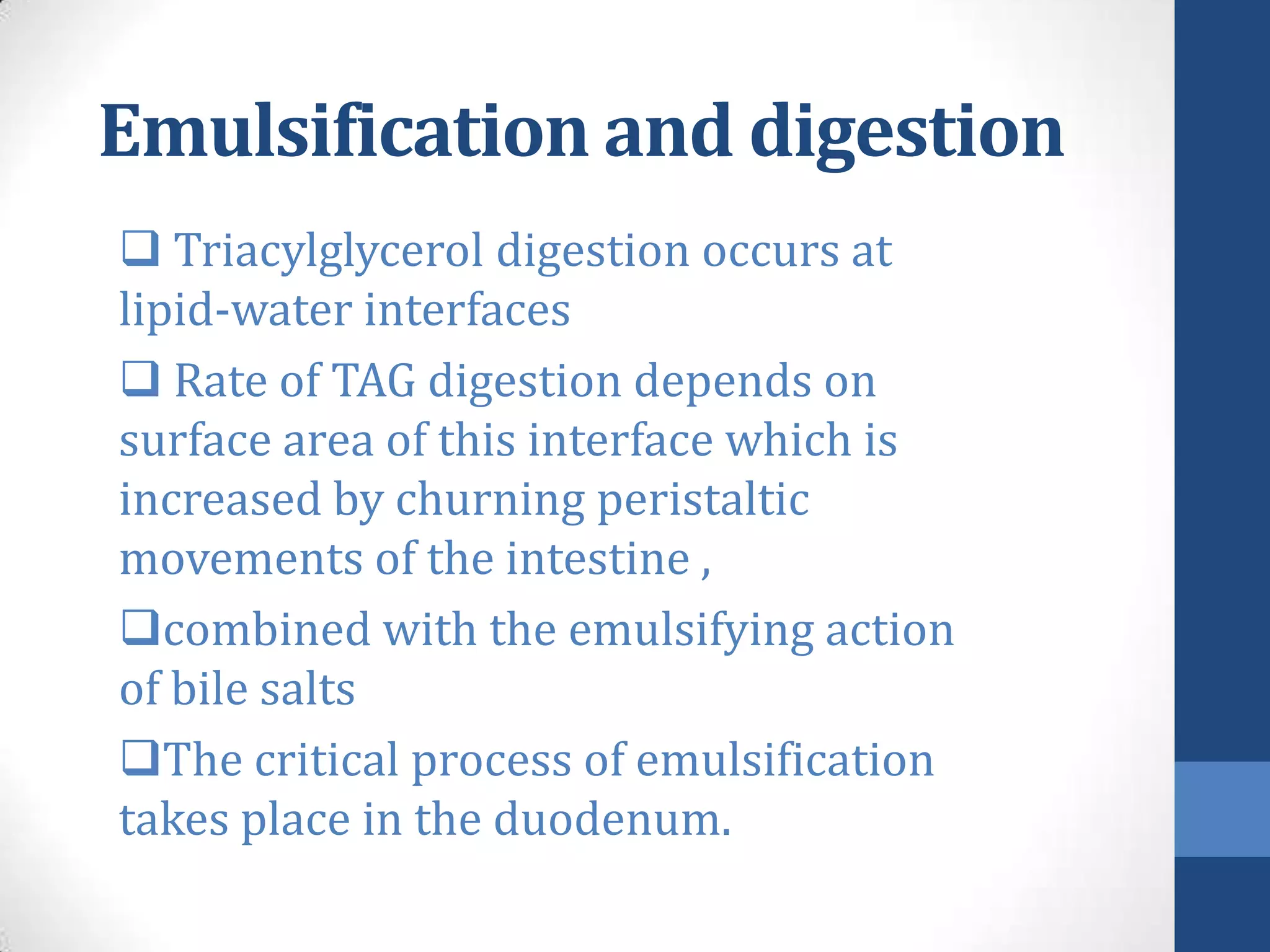 Emulsification and digestion

❑ Triacylglycerol digestion occurs at lipid-water interfaces

❑ Rate of TAG digestion depends on surface area of this interface which is increased by churning peristaltic movements of the intestine ,

❑combined with the emulsifying action of bile salts

❑The critical process of emulsification takes place in the duodenum.